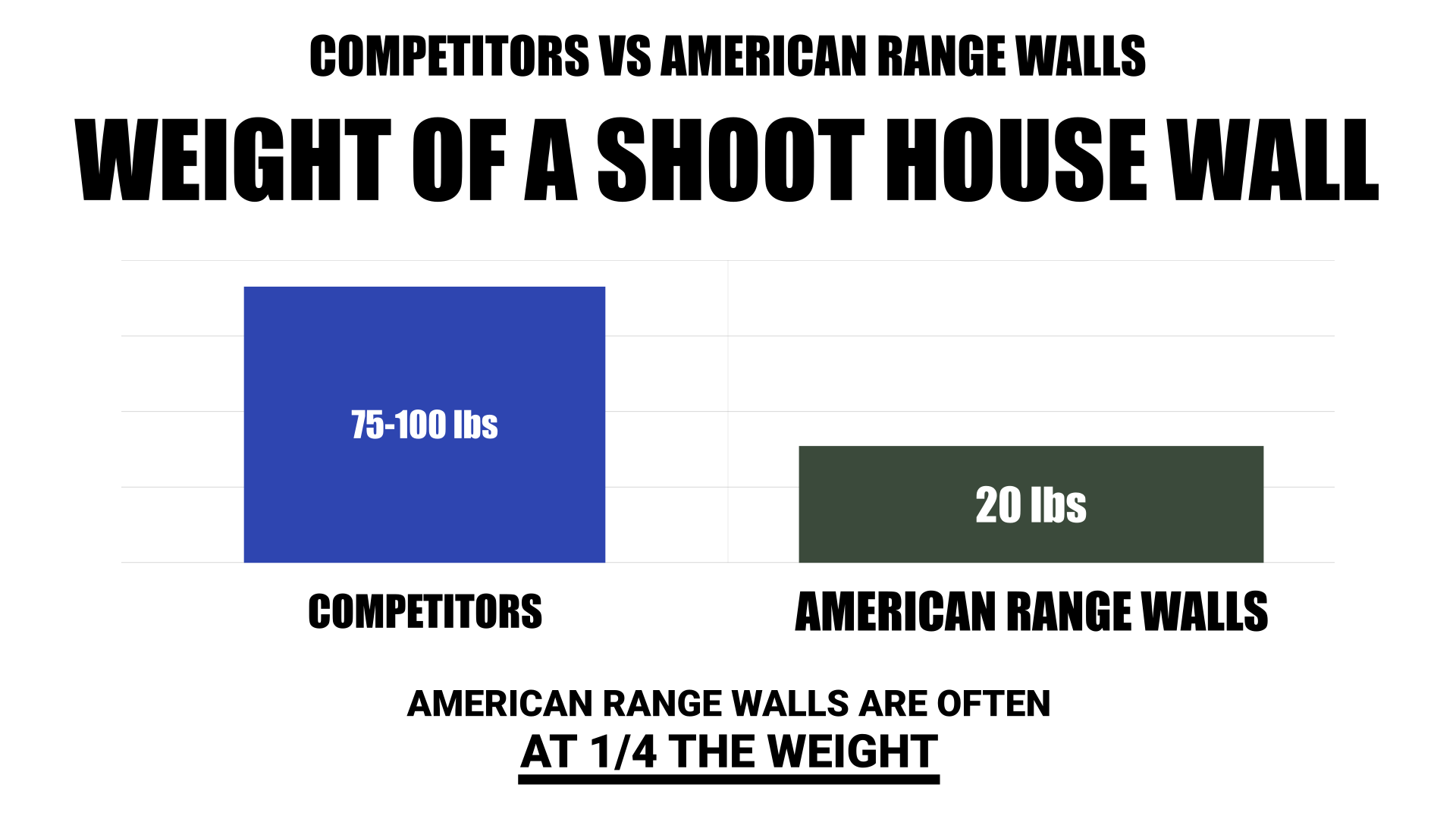 COMPETITORS VS AMERICAN RANGE WALLS

WEIGHT OF A SHOOT HOUSE WALL

75-100 lbs

20 lbs

COMPETITORS

AMERICAN RANGE WALLS

AMERICAN RANGE WALLS ARE OFTEN
AT 1/4 THE WEIGHT